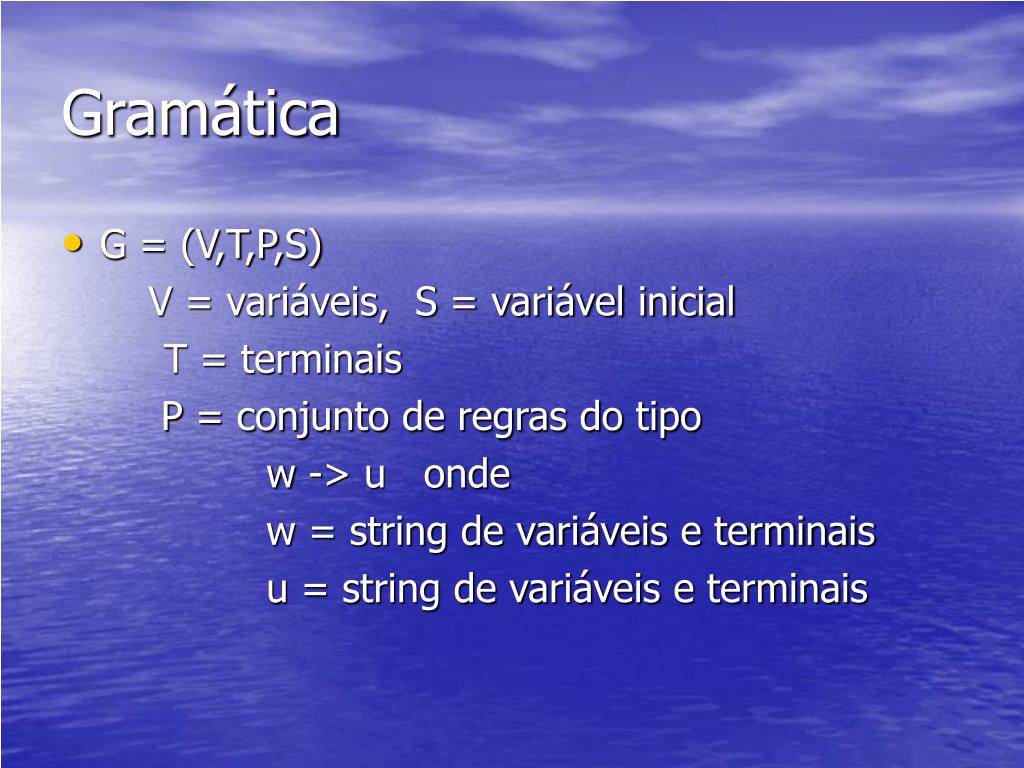 Gramática

• G = (V,T,P,S)
V = variáveis, S = variável inicial
T = terminais
P = conjunto de regras do tipo
w -> u onde
w = string de variáveis e terminais
u = string de variáveis e terminais